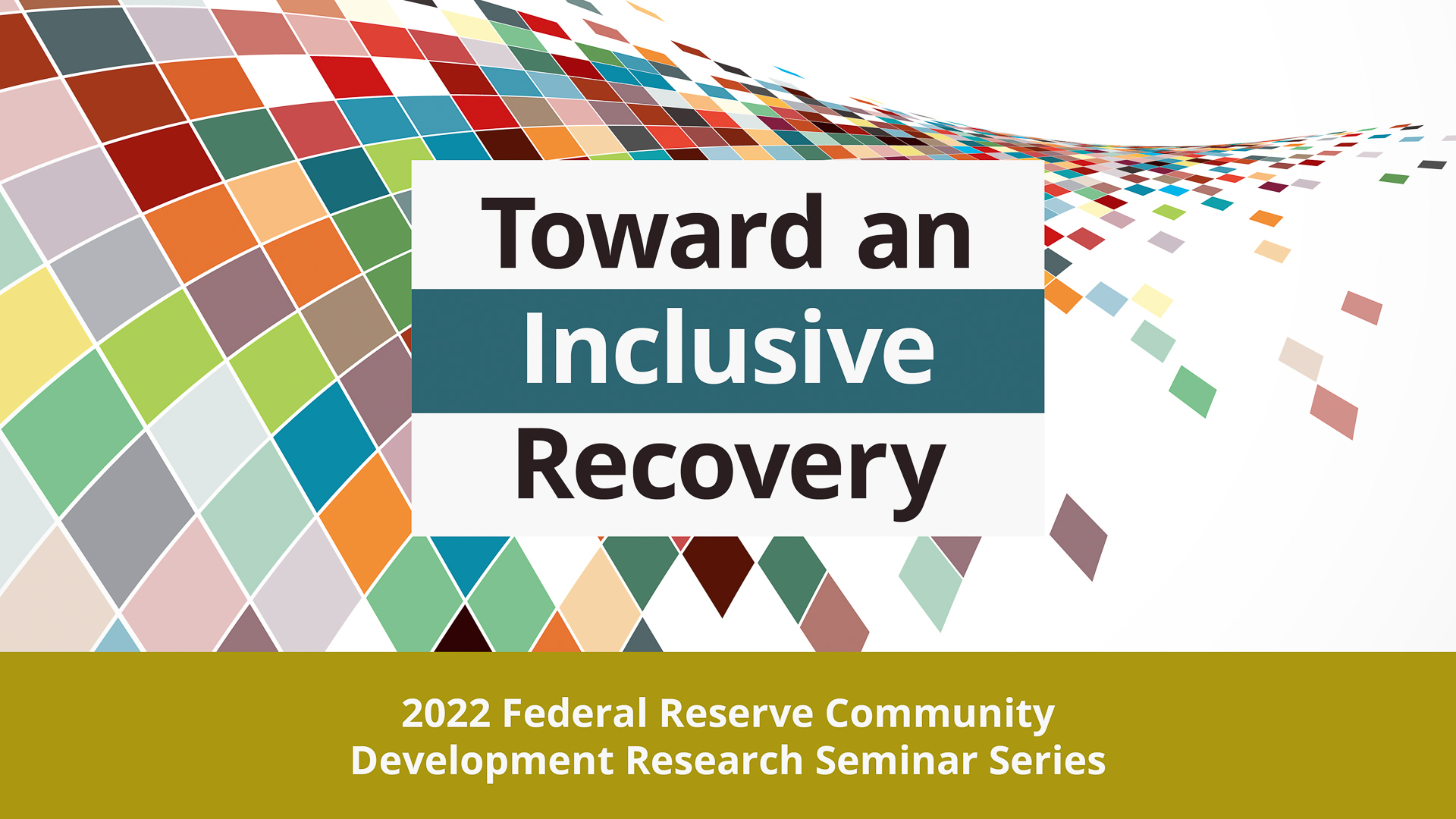 Toward an
Inclusive
Recovery

2022 Federal Reserve Community
Development Research Seminar Series